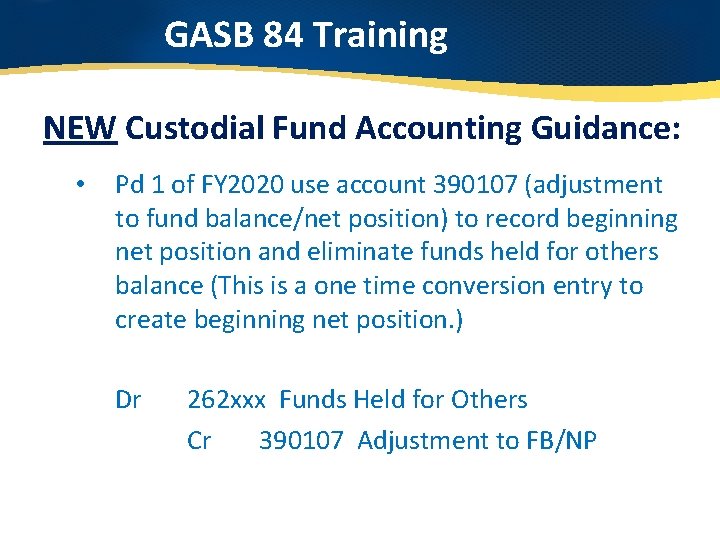 GASB 84 Training

NEW Custodial Fund Accounting Guidance:

• Pd 1 of FY2020 use account 390107 (adjustment to fund balance/net position) to record beginning net position and eliminate funds held for others balance (This is a one time conversion entry to create beginning net position.)

Dr 262xxx Funds Held for Others
Cr 390107 Adjustment to FB/NP